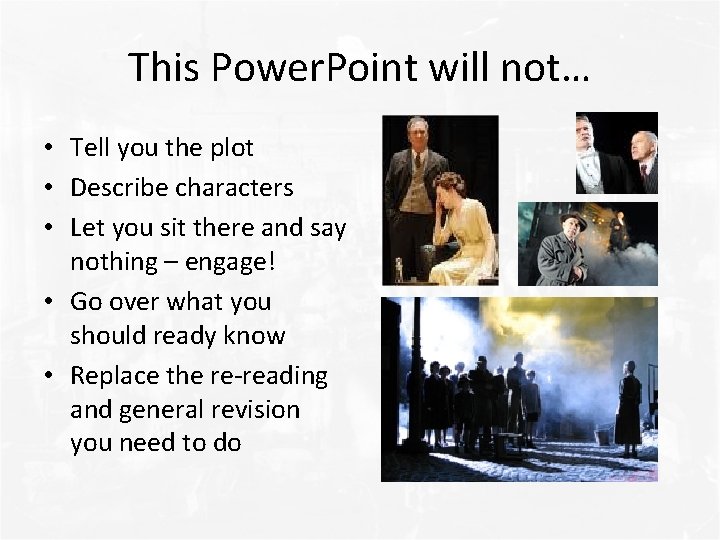 This PowerPoint will not…

• Tell you the plot
• Describe characters
• Let you sit there and say nothing – engage!
• Go over what you should ready know
• Replace the re-reading and general revision you need to do